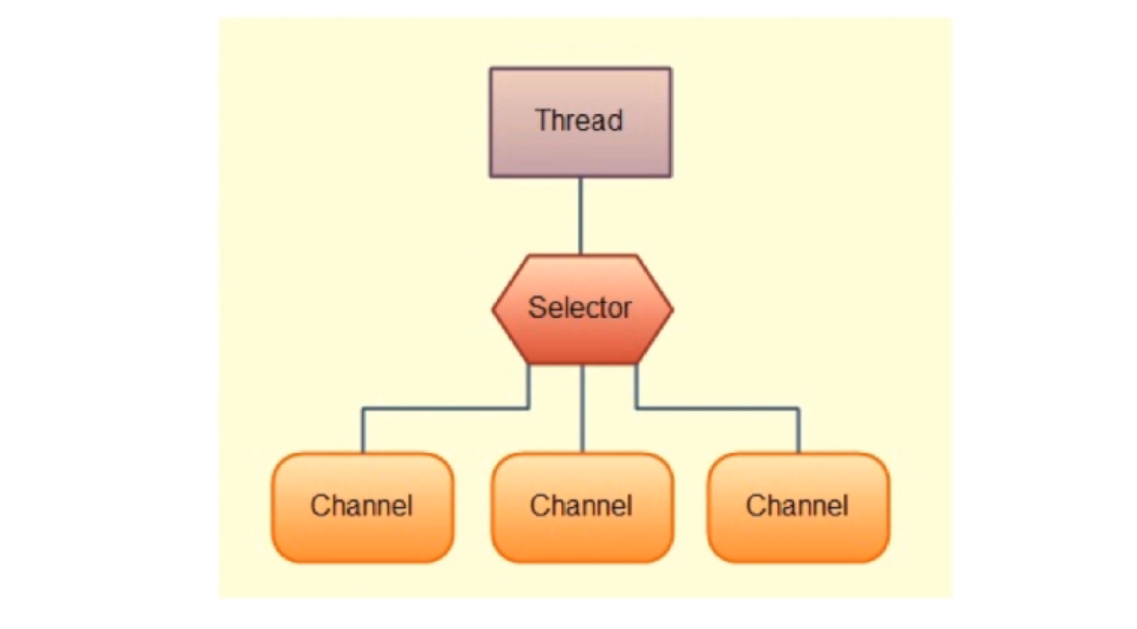 Thread

Selector

Channel Channel Channel